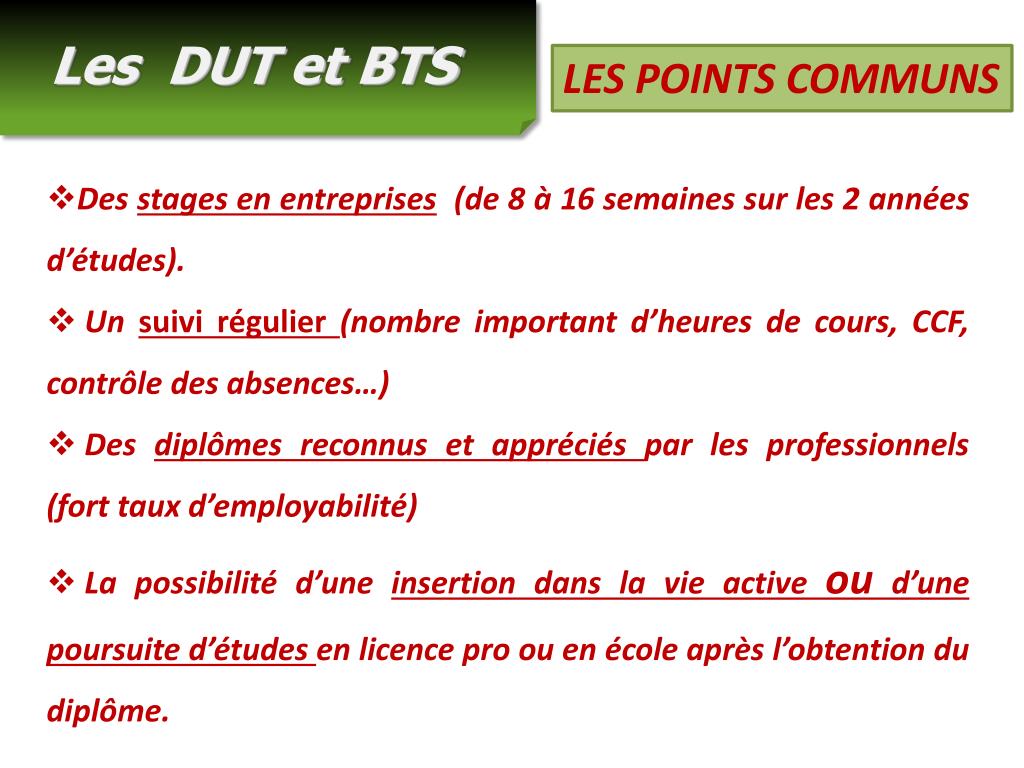 Les DUT et BTS

LES POINTS COMMUNS

❖Des stages en entreprises (de 8 à 16 semaines sur les 2 années d'études).

❖ Un suivi régulier (nombre important d'heures de cours, CCF, contrôle des absences…)

❖ Des diplômes reconnus et appréciés par les professionnels (fort taux d'employabilité)

❖ La possibilité d'une insertion dans la vie active ou d'une poursuite d'études en licence pro ou en école après l'obtention du diplôme.